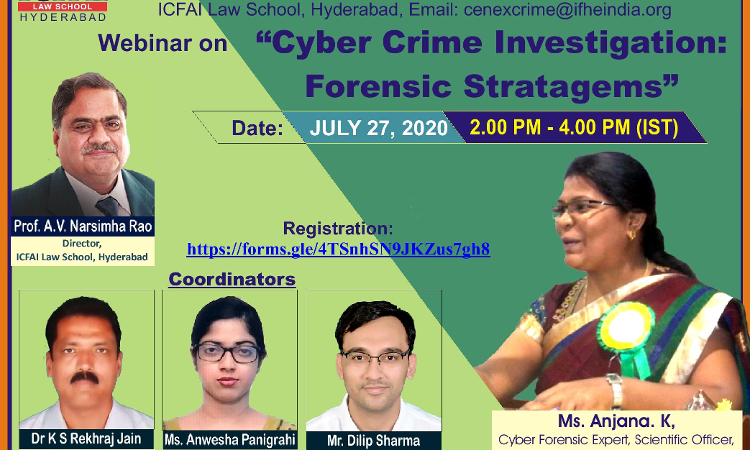 LAW SCHOOL
HYDERABAD

ICFAI Law School, Hyderabad, Email: cenexcrime@ifheindia.org

Webinar on "Cyber Crime Investigation: Forensic Stratagems"

Date: JULY 27, 2020 2.00 PM - 4.00 PM (IST)

Prof. A.V. Narsimha Rao
Director,
ICFAI Law School, Hyderabad

Registration:
https://forms.gle/4TSnhSN9JKZus7gh8

Coordinators

Dr K S Rekhraj Jain

Ms. Anwesha Panigrahi

Mr. Dilip Sharma

Ms. Anjana. K,
Cyber Forensic Expert, Scientific Officer,